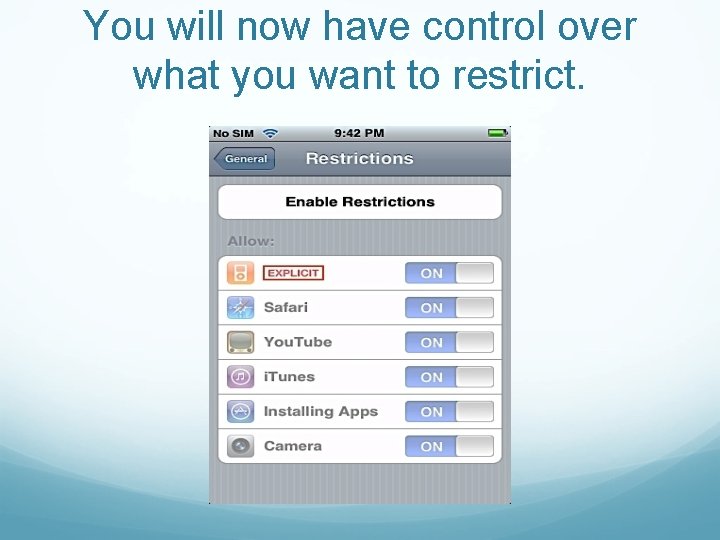 You will now have control over what you want to restrict.

No SIM 9:42 PM

General Restrictions

Enable Restrictions

Allow:

EXPLICIT ON

Safari ON

YouTube ON

iTunes ON

Installing Apps ON

Camera ON